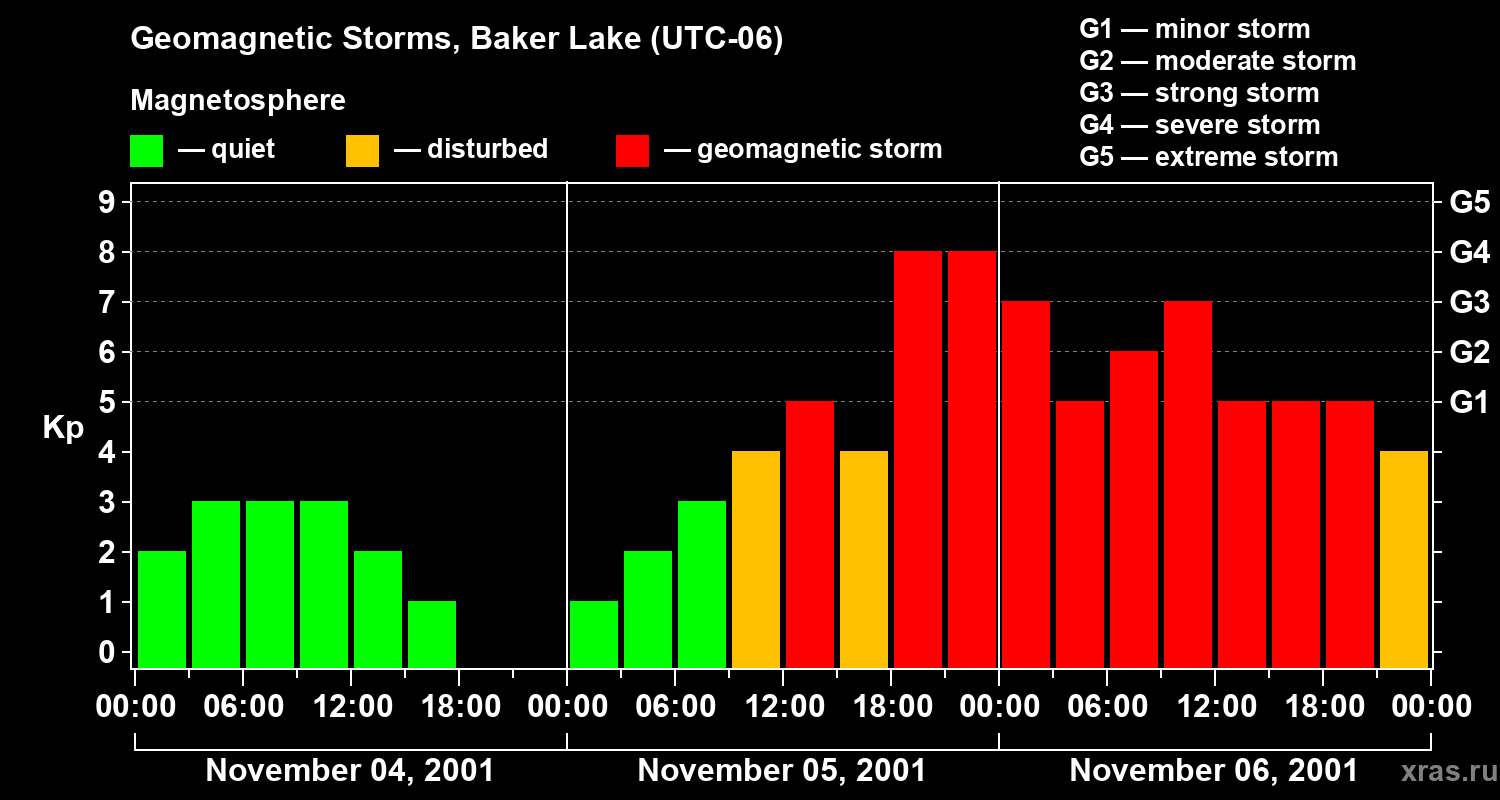 Geomagnetic Storms, Baker Lake (UTC-06)

Magnetosphere

— quiet — disturbed — geomagnetic storm

G1 — minor storm
G2 — moderate storm
G3 — strong storm
G4 — severe storm
G5 — extreme storm

Kp

9
8
7
6
5
4
3
2
1
0

G5
G4
G3
G2
G1

00:00 06:00 12:00 18:00 00:00 06:00 12:00 18:00 00:00 06:00 12:00 18:00 00:00

November 04, 2001
November 05, 2001
November 06, 2001

xras.ru